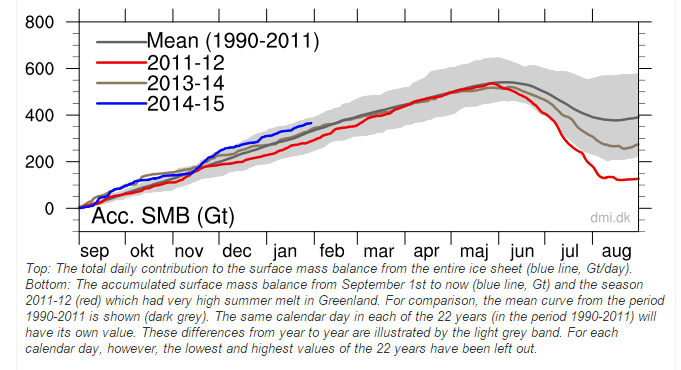 800
600
400
200
0

Mean (1990-2011)
2011-12
2013-14
2014-15

Acc. SMB (Gt)
dmi.dk

sep okt nov dec jan feb mar apr maj jun jul aug

Top: The total daily contribution to the surface mass balance from the entire ice sheet (blue line, Gt/day). Bottom: The accumulated surface mass balance from September 1st to now (blue line, Gt) and the season 2011-12 (red) which had very high summer melt in Greenland. For comparison, the mean curve from the period 1990-2011 is shown (dark grey). The same calendar day in each of the 22 years (in the period 1990-2011) will have its own value. These differences from year to year are illustrated by the light grey band. For each calendar day, however, the lowest and highest values of the 22 years have been left out.